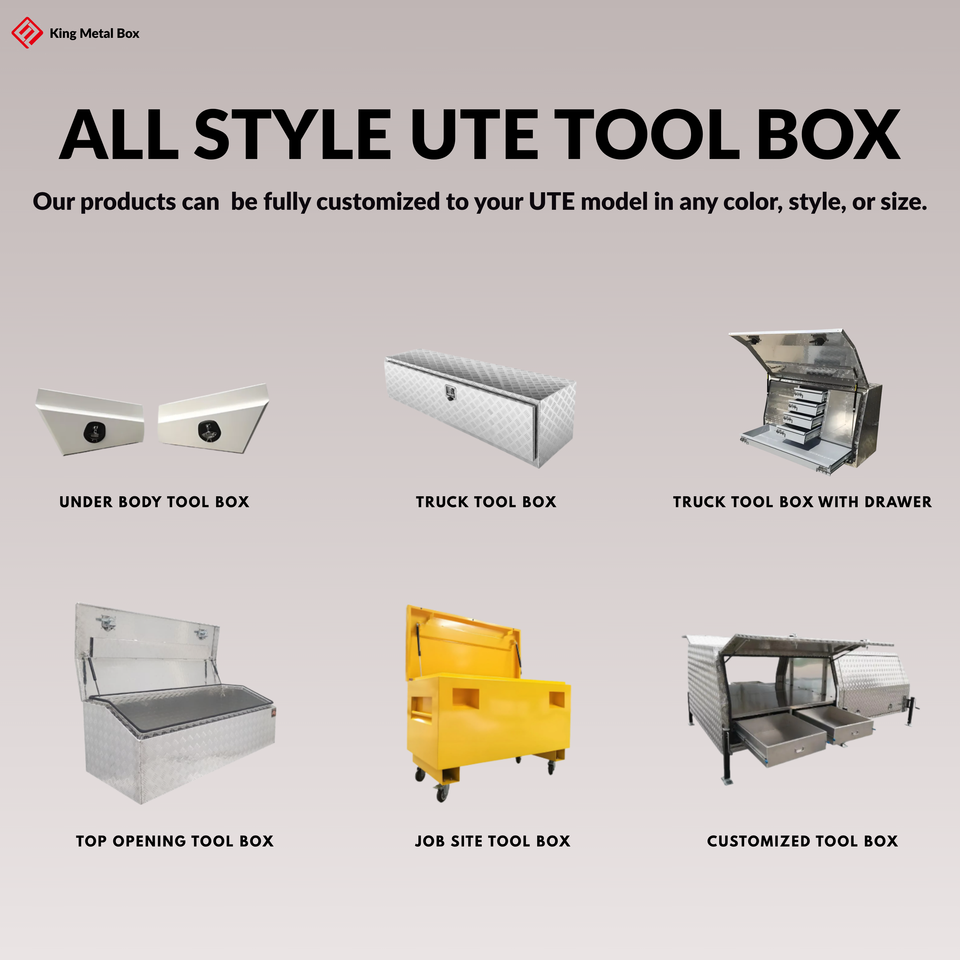 King Metal Box

ALL STYLE UTE TOOL BOX

Our products can  be fully customized to your UTE model in any color, style, or size.

UNDER BODY TOOL BOX

TRUCK TOOL BOX

TRUCK TOOL BOX WITH DRAWER

TOP OPENING TOOL BOX

JOB SITE TOOL BOX

CUSTOMIZED TOOL BOX